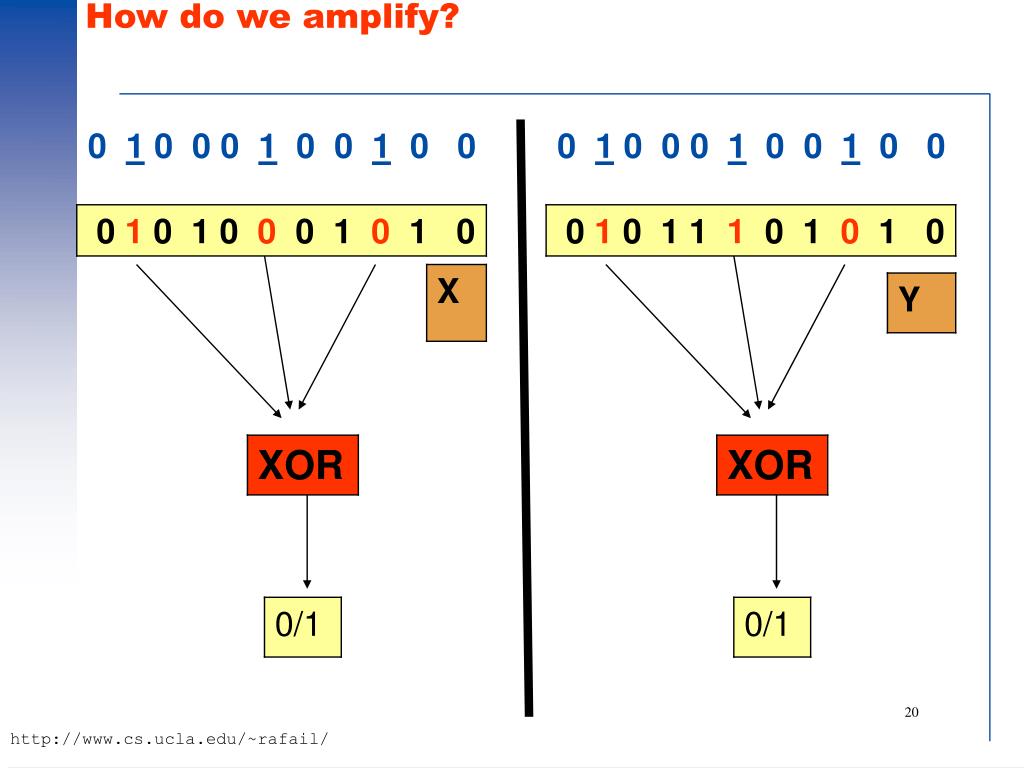 How do we amplify?

0 1 0 0 0 1 0 0 1 0 0

0 1 0 1 0 0 0 1 0 1 0

X

XOR

0/1

0 1 0 0 0 1 0 0 1 0 0

0 1 0 1 1 1 0 1 0 1 0

Y

XOR

0/1

20

http://www.cs.ucla.edu/~rafail/